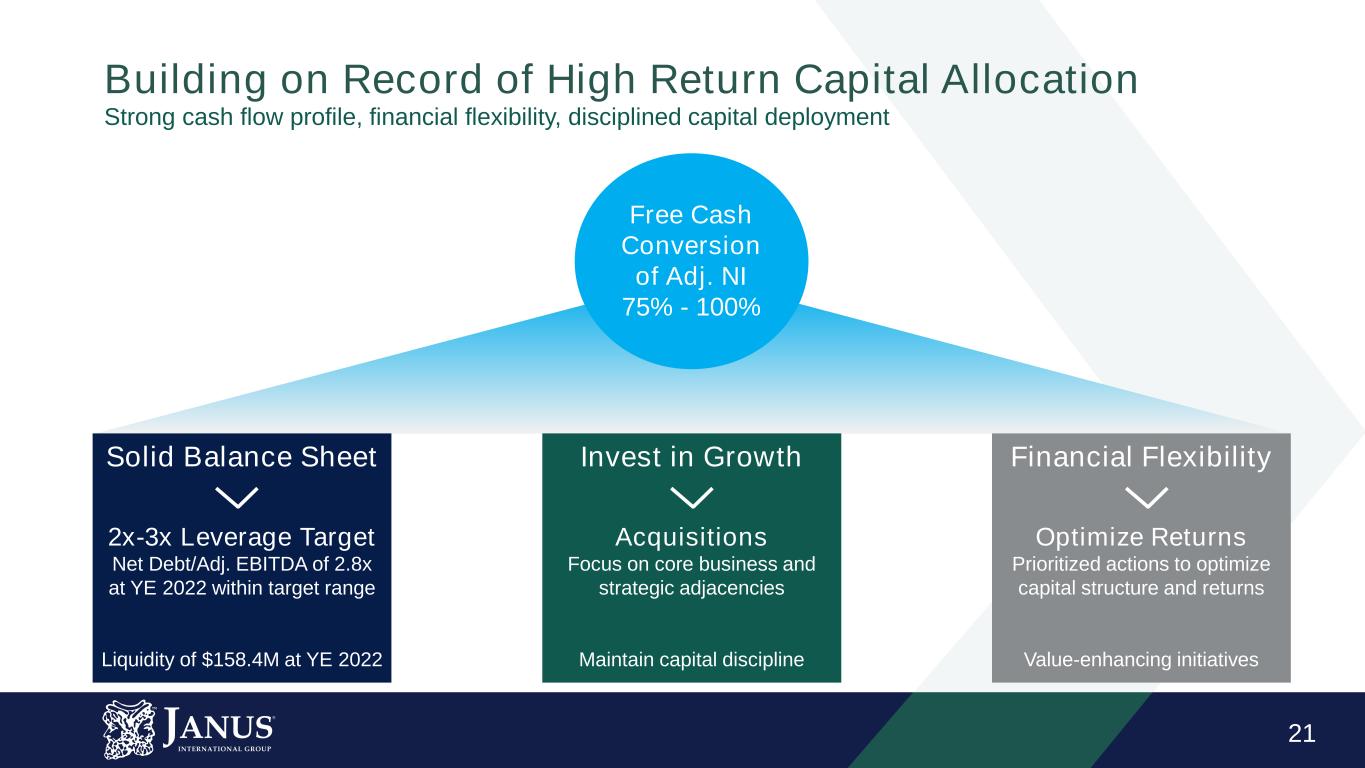 Building on Record of High Return Capital Allocation
Strong cash flow profile, financial flexibility, disciplined capital deployment

Free Cash Conversion of Adj. NI 75% - 100%

Solid Balance Sheet

2x-3x Leverage Target
Net Debt/Adj. EBITDA of 2.8x at YE 2022 within target range

Liquidity of $158.4M at YE 2022

Invest in Growth

Acquisitions
Focus on core business and strategic adjacencies

Maintain capital discipline

Financial Flexibility

Optimize Returns
Prioritized actions to optimize capital structure and returns

Value-enhancing initiatives

JANUS
INTERNATIONAL GROUP

21